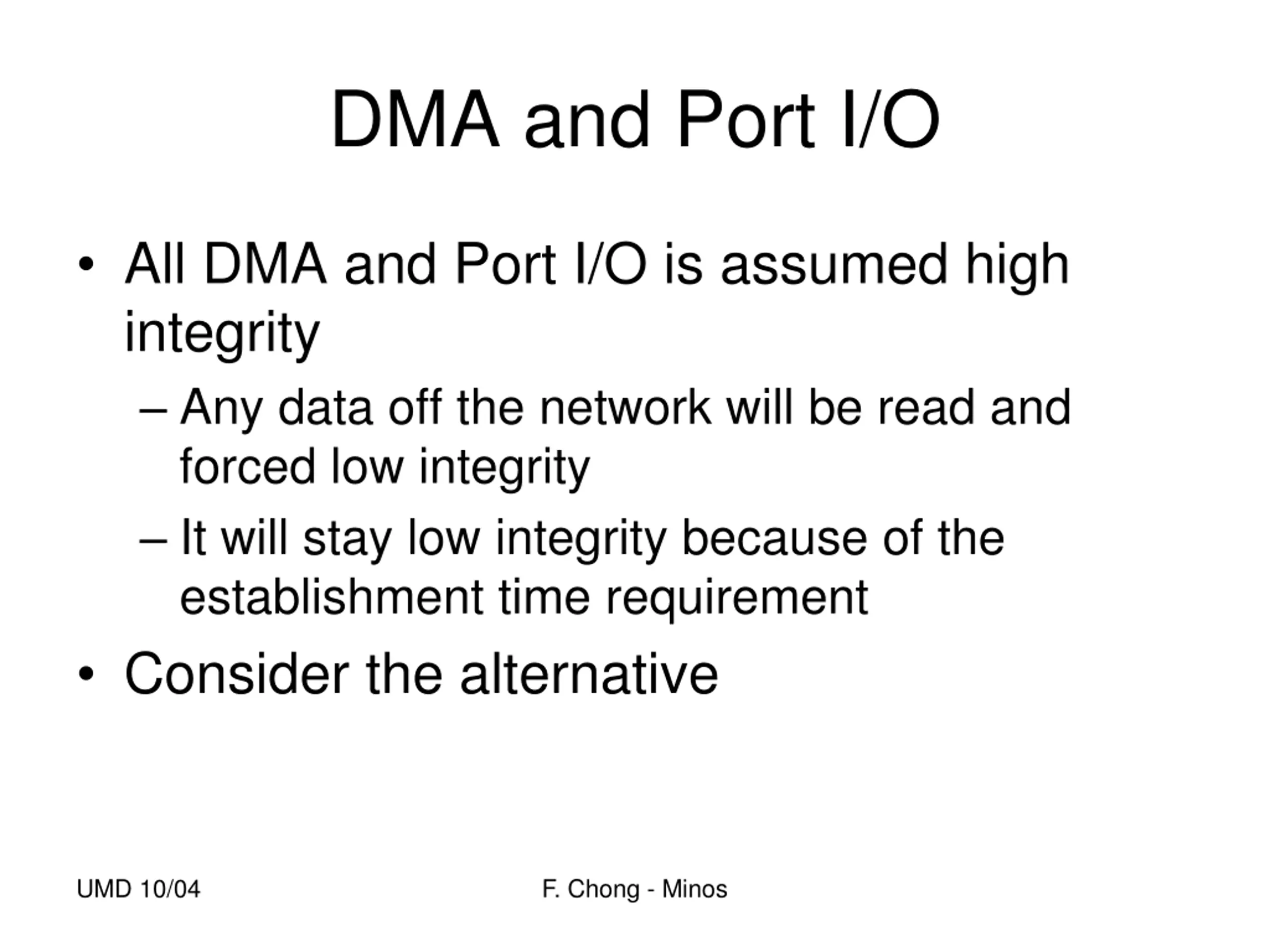 DMA and Port I/O

• All DMA and Port I/O is assumed high integrity
– Any data off the network will be read and forced low integrity
– It will stay low integrity because of the establishment time requirement
• Consider the alternative

UMD 10/04

F. Chong - Minos